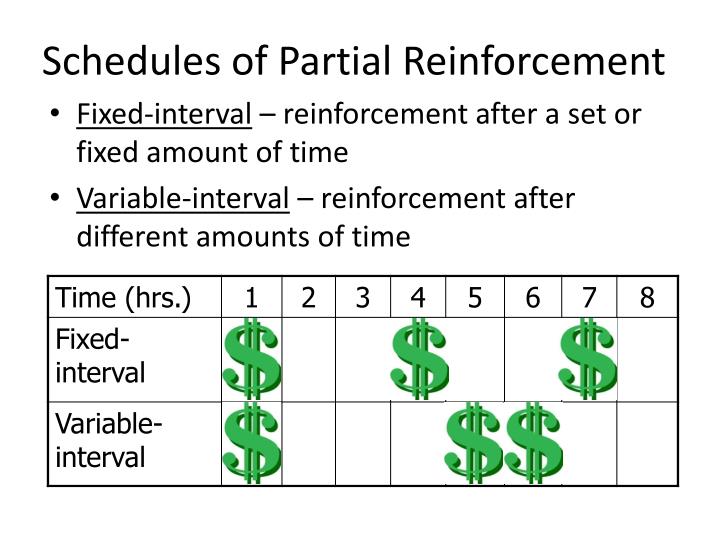 Schedules of Partial Reinforcement

• Fixed-interval – reinforcement after a set or fixed amount of time

• Variable-interval – reinforcement after different amounts of time

| Time (hrs.) | 1 | 2 | 3 | 4 | 5 | 6 | 7 | 8 |
|---|---|---|---|---|---|---|---|---|
| Fixed-interval | $ | | | $ | | | $ | |
| Variable-interval | $ | | | | $ | $ | | |